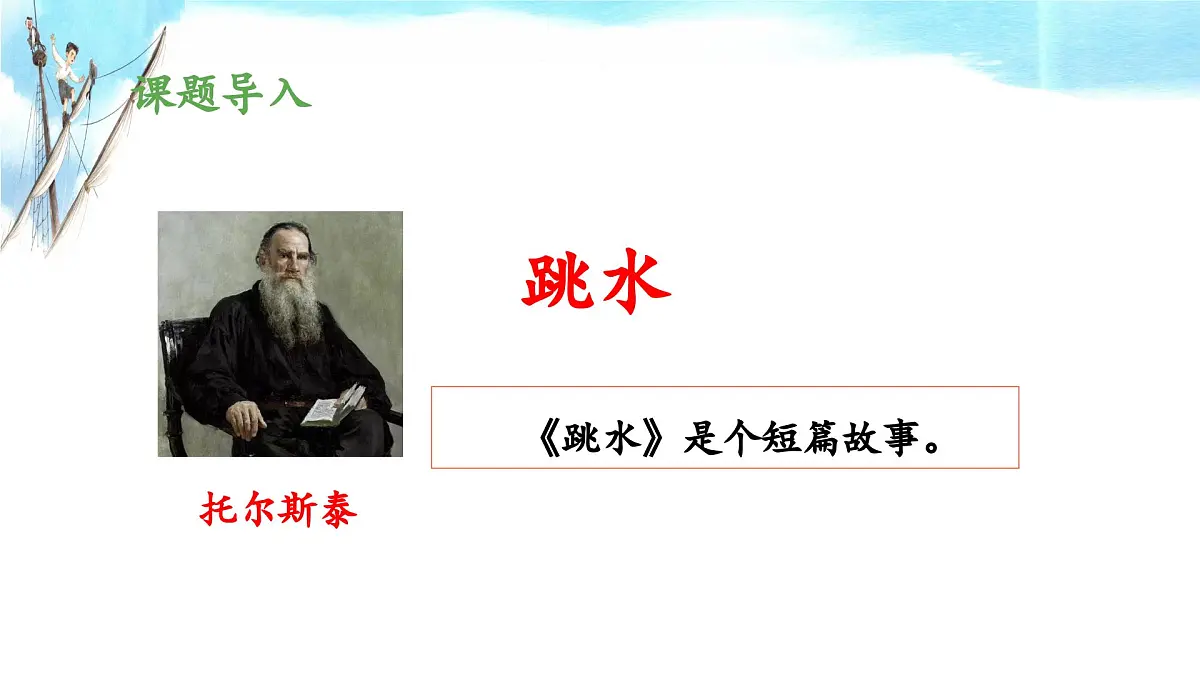 课题导入

跳水

《跳水》是个短篇故事。

托尔斯泰